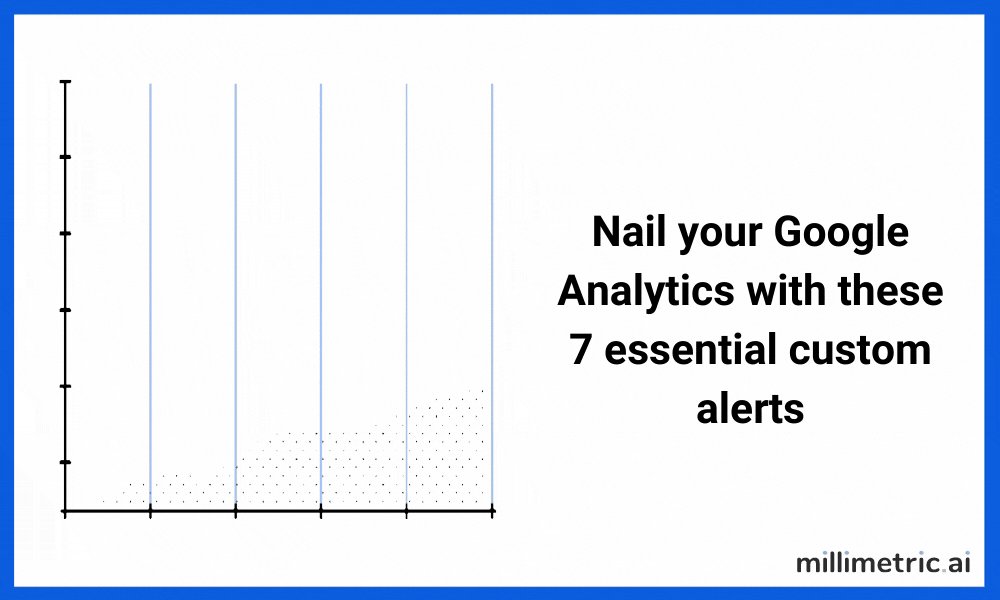 Nail your Google Analytics with these 7 essential custom alerts

millimetric.ai